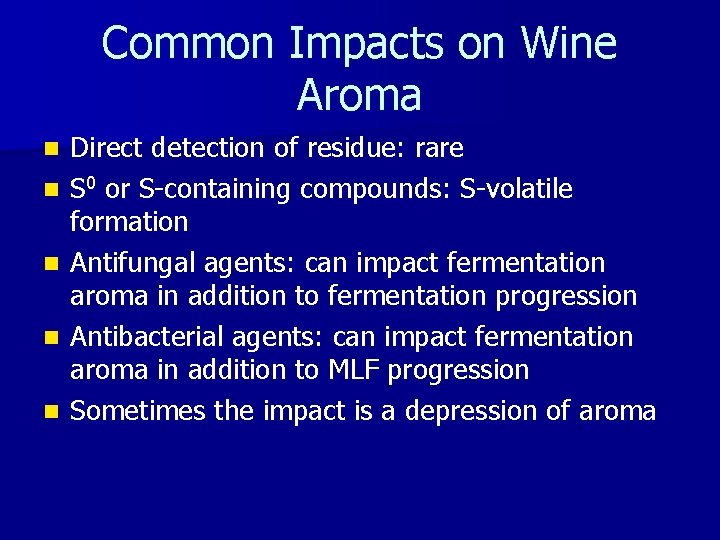 Common Impacts on Wine Aroma

- Direct detection of residue: rare
- $S^0$ or S-containing compounds: S-volatile formation
- Antifungal agents: can impact fermentation aroma in addition to fermentation progression
- Antibacterial agents: can impact fermentation aroma in addition to MLF progression
- Sometimes the impact is a depression of aroma